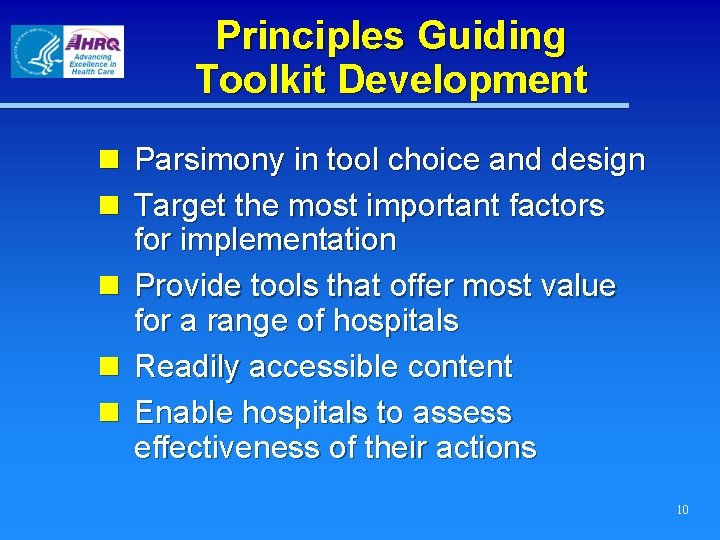 AHRQ
Advancing Excellence in Health Care

Principles Guiding Toolkit Development

- Parsimony in tool choice and design
- Target the most important factors for implementation
- Provide tools that offer most value for a range of hospitals
- Readily accessible content
- Enable hospitals to assess effectiveness of their actions

10